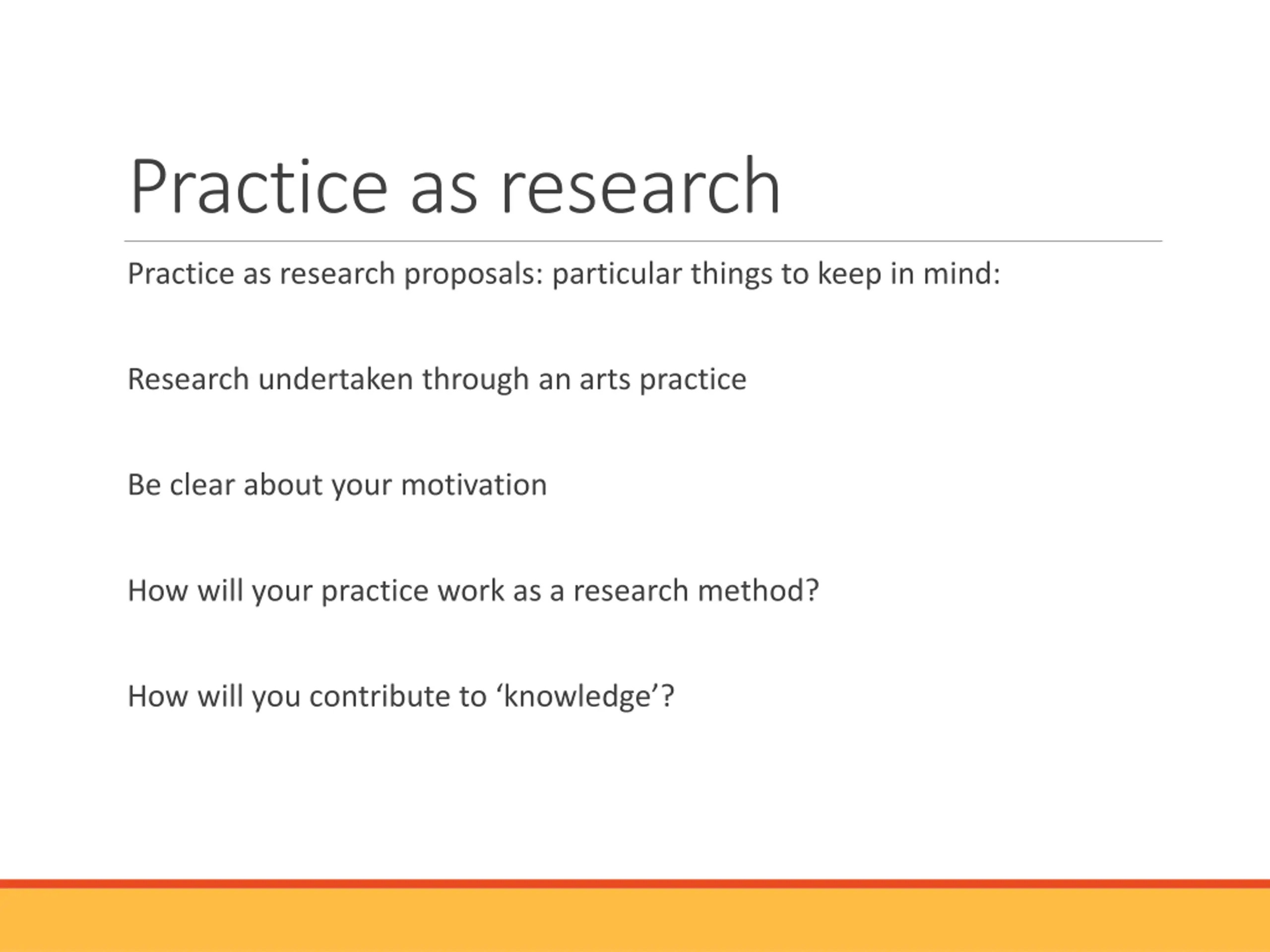 Practice as research

Practice as research proposals: particular things to keep in mind:

Research undertaken through an arts practice

Be clear about your motivation

How will your practice work as a research method?

How will you contribute to ‘knowledge’?